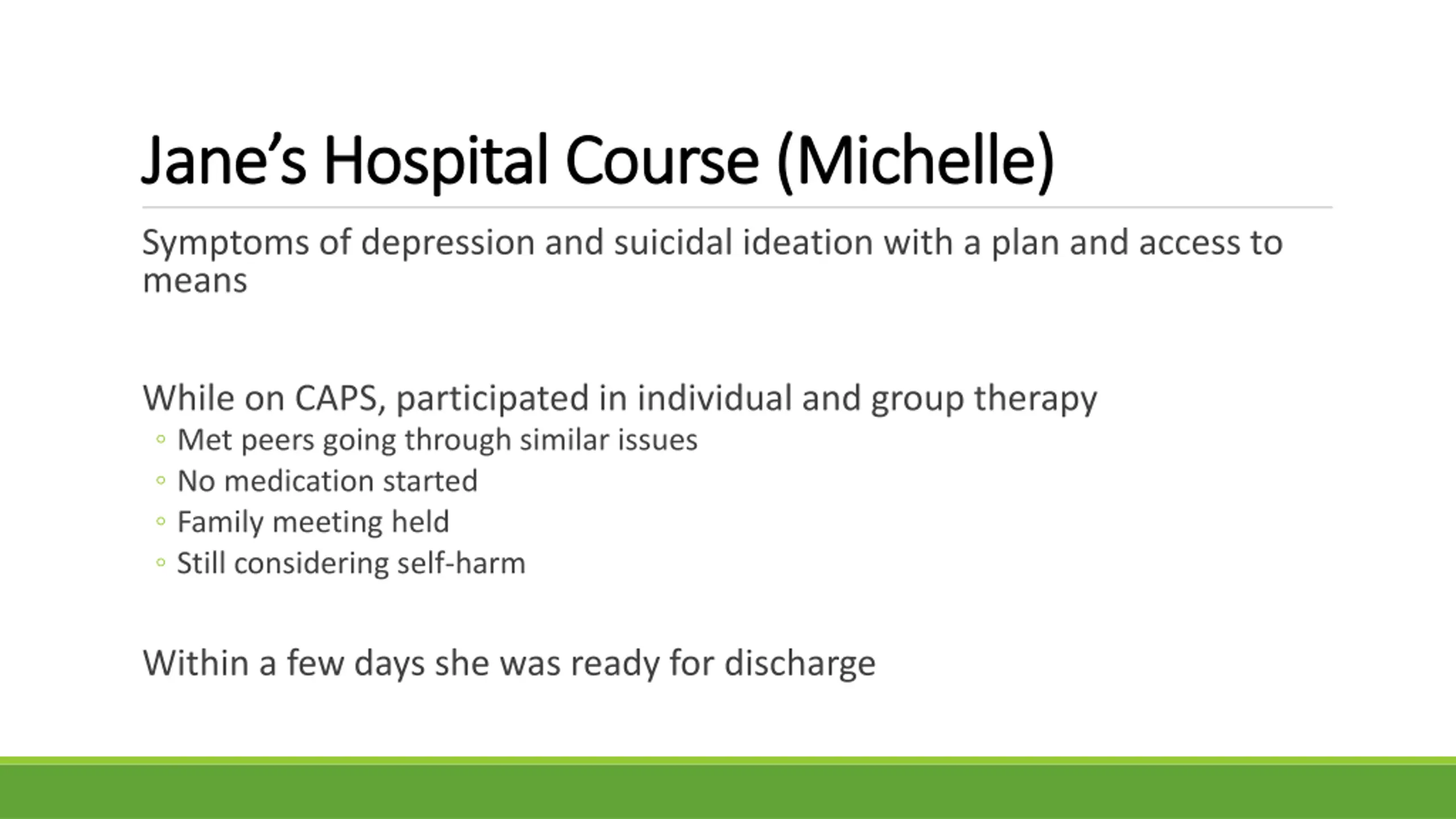 Jane’s Hospital Course (Michelle)

Symptoms of depression and suicidal ideation with a plan and access to means

While on CAPS, participated in individual and group therapy
◦ Met peers going through similar issues
◦ No medication started
◦ Family meeting held
◦ Still considering self-harm

Within a few days she was ready for discharge